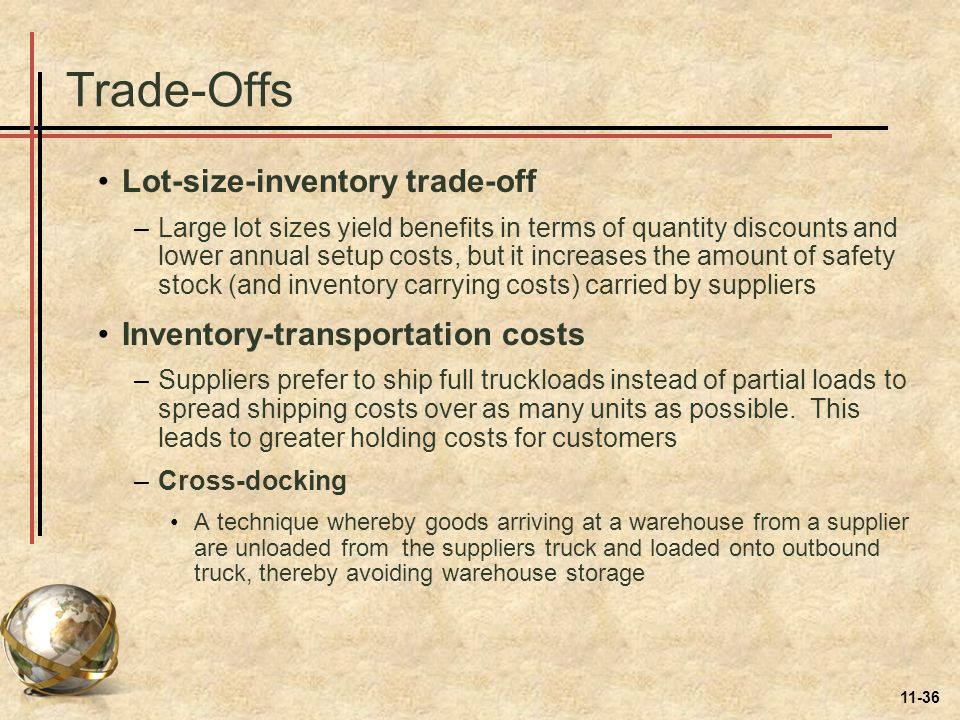 Trade-Offs

• Lot-size-inventory trade-off

– Large lot sizes yield benefits in terms of quantity discounts and lower annual setup costs, but it increases the amount of safety stock (and inventory carrying costs) carried by suppliers

• Inventory-transportation costs

– Suppliers prefer to ship full truckloads instead of partial loads to spread shipping costs over as many units as possible. This leads to greater holding costs for customers

– Cross-docking

• A technique whereby goods arriving at a warehouse from a supplier are unloaded from the suppliers truck and loaded onto outbound truck, thereby avoiding warehouse storage

11-36